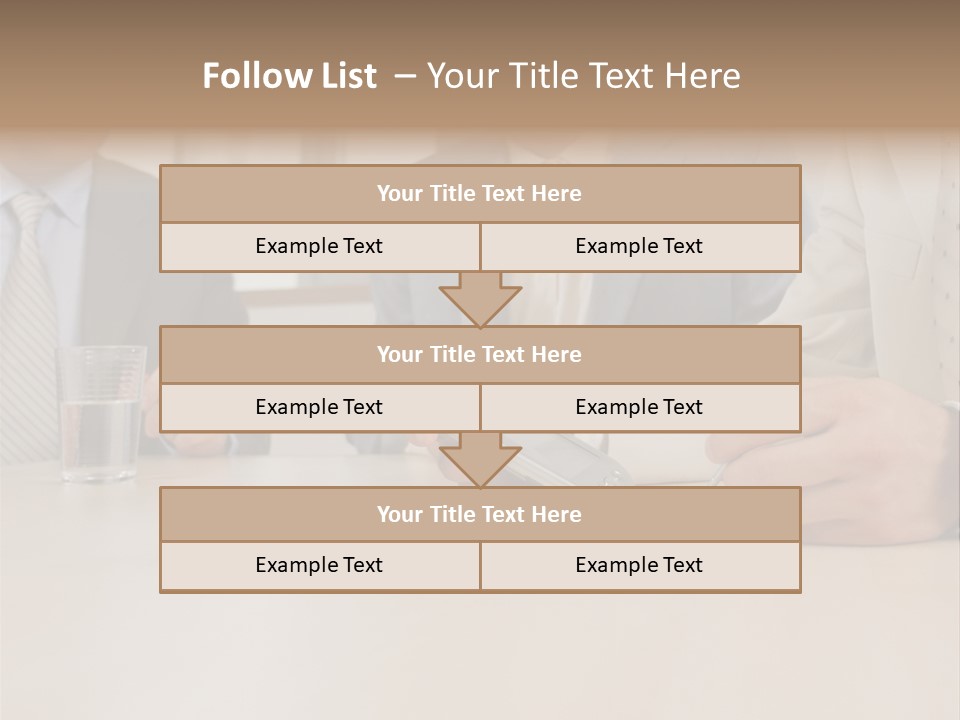 Follow List – Your Title Text Here

Your Title Text Here

Example Text

Example Text

Your Title Text Here

Example Text

Example Text

Your Title Text Here

Example Text

Example Text